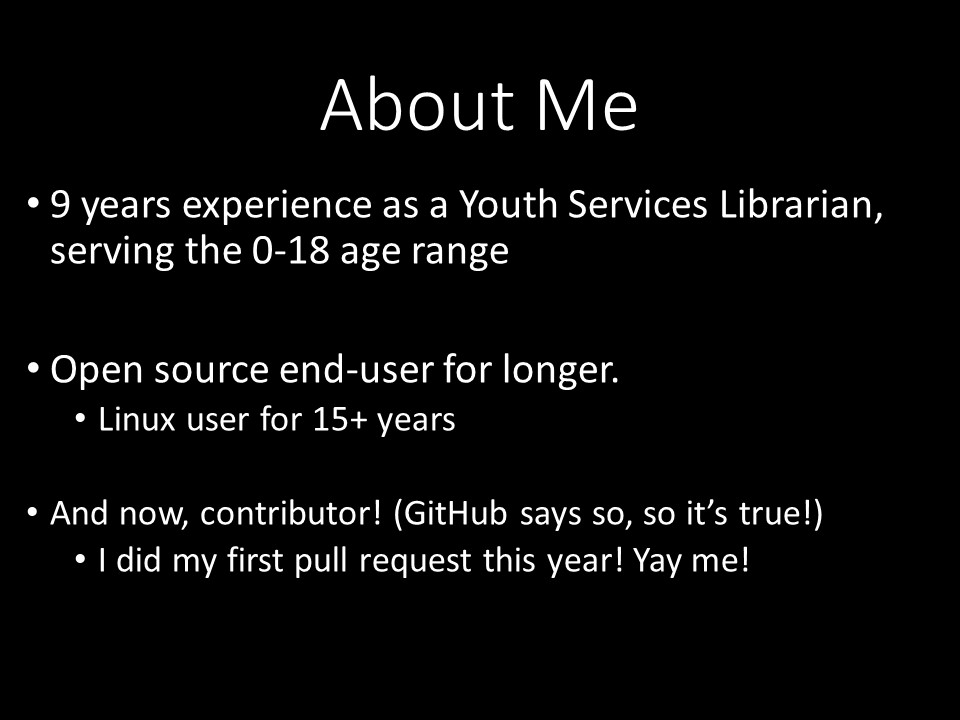 About Me

• 9 years experience as a Youth Services Librarian, serving the 0-18 age range

• Open source end-user for longer.
  • Linux user for 15+ years

• And now, contributor! (GitHub says so, so it's true!)
  • I did my first pull request this year! Yay me!